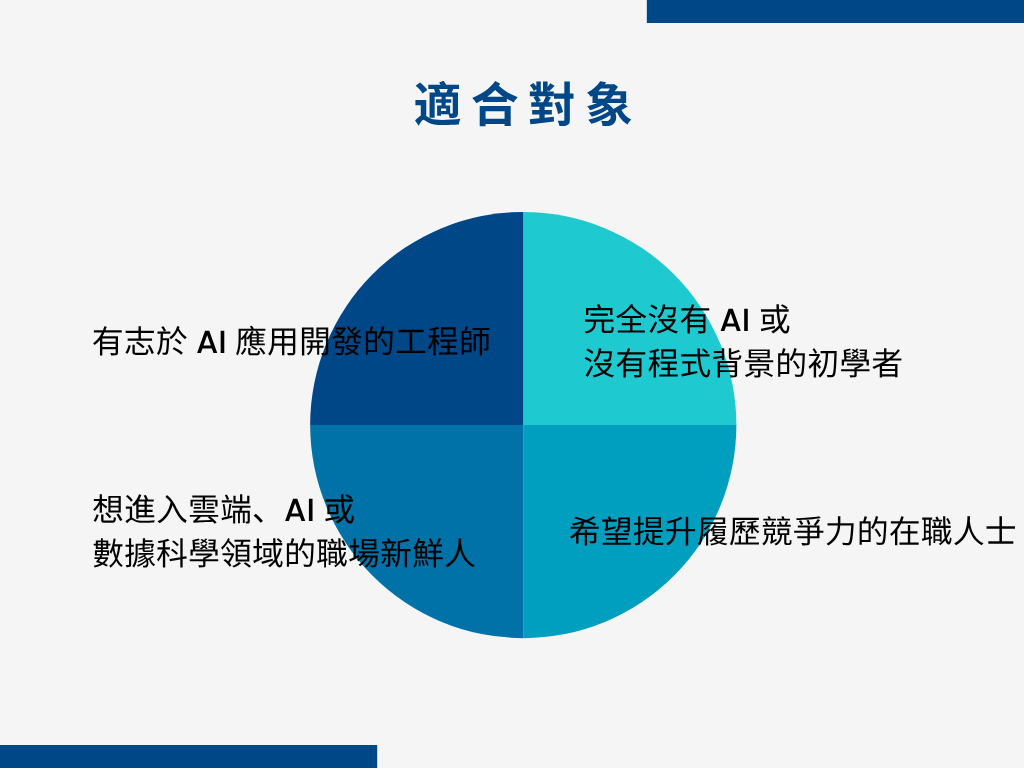 適合對象

有志於 AI 應用開發的工程師

完全沒有 AI 或
沒有程式背景的初學者

想進入雲端、AI 或
數據科學領域的職場新鮮人

希望提升履歷競爭力的在職人士